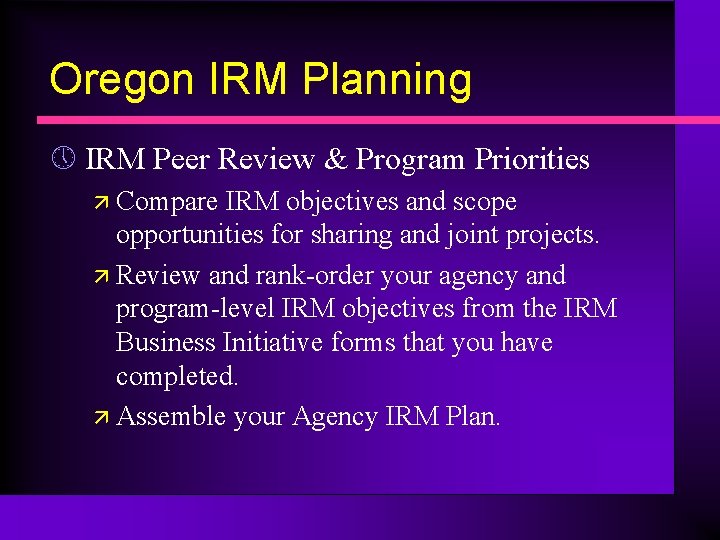 Oregon IRM Planning

IRM Peer Review & Program Priorities

Compare IRM objectives and scope opportunities for sharing and joint projects.

Review and rank-order your agency and program-level IRM objectives from the IRM Business Initiative forms that you have completed.

Assemble your Agency IRM Plan.